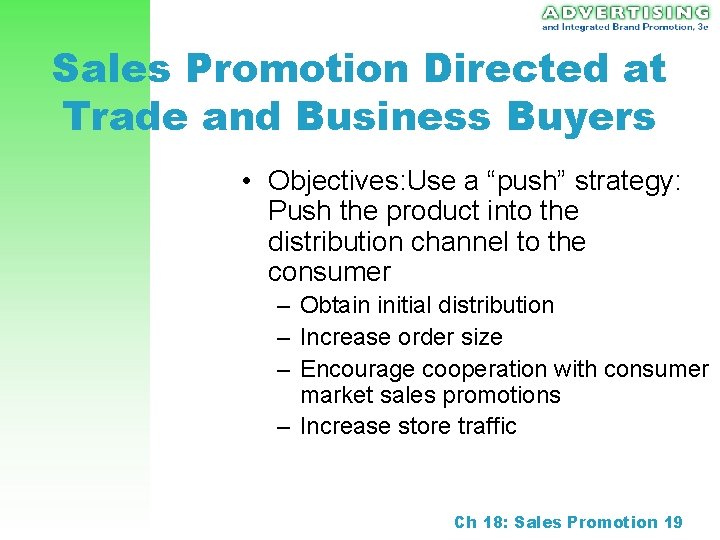 ADVERTISING
and Integrated Brand Promotion, 3e

Sales Promotion Directed at Trade and Business Buyers

• Objectives:Use a “push” strategy: Push the product into the distribution channel to the consumer
– Obtain initial distribution
– Increase order size
– Encourage cooperation with consumer market sales promotions
– Increase store traffic

Ch 18: Sales Promotion 19